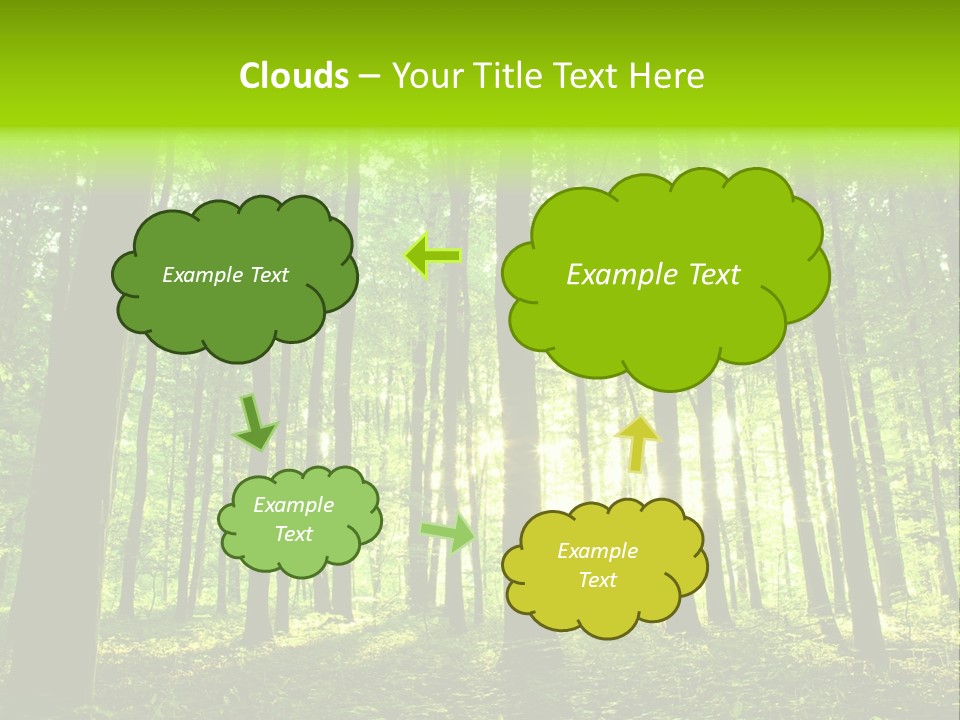 Clouds – Your Title Text Here

Example Text

Example Text

Example Text

Example Text